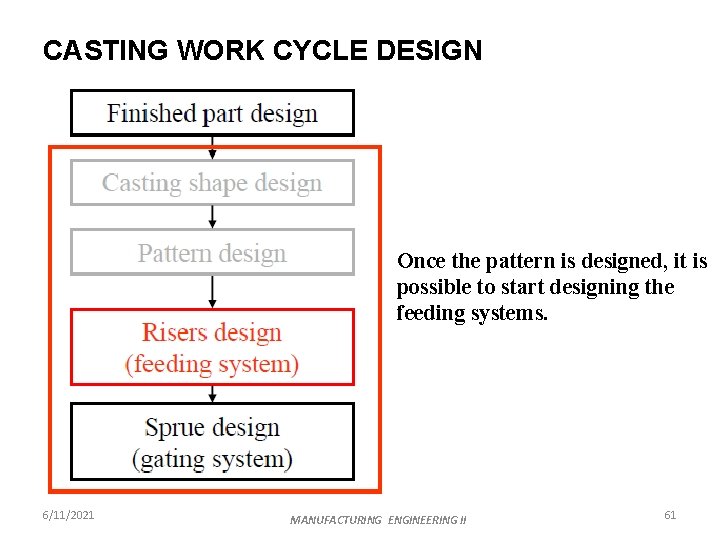 CASTING WORK CYCLE DESIGN

Finished part design

Casting shape design

Pattern design

Risers design (feeding system)

Sprue design (gating system)

Once the pattern is designed, it is possible to start designing the feeding systems.

6/11/2021

MANUFACTURING ENGINEERING II

61